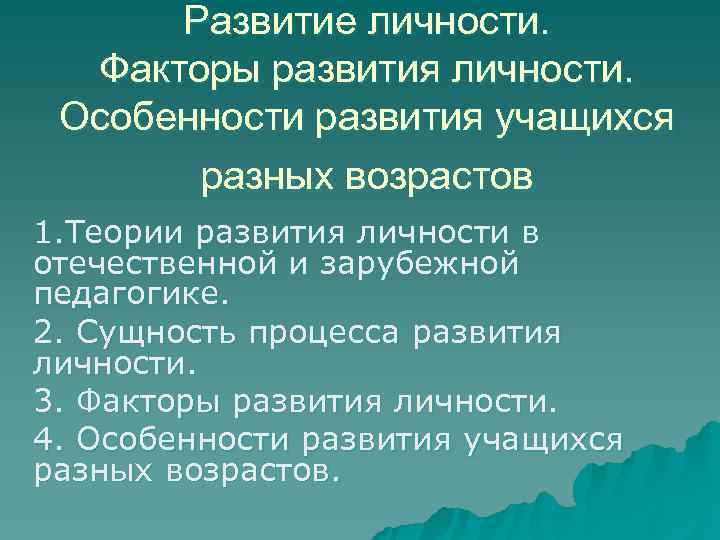 Развитие личности.
Факторы развития личности.
Особенности развития учащихся разных возрастов

1.Теории развития личности в отечественной и зарубежной педагогике.

2. Сущность процесса развития личности.

3. Факторы развития личности.

4. Особенности развития учащихся разных возрастов.